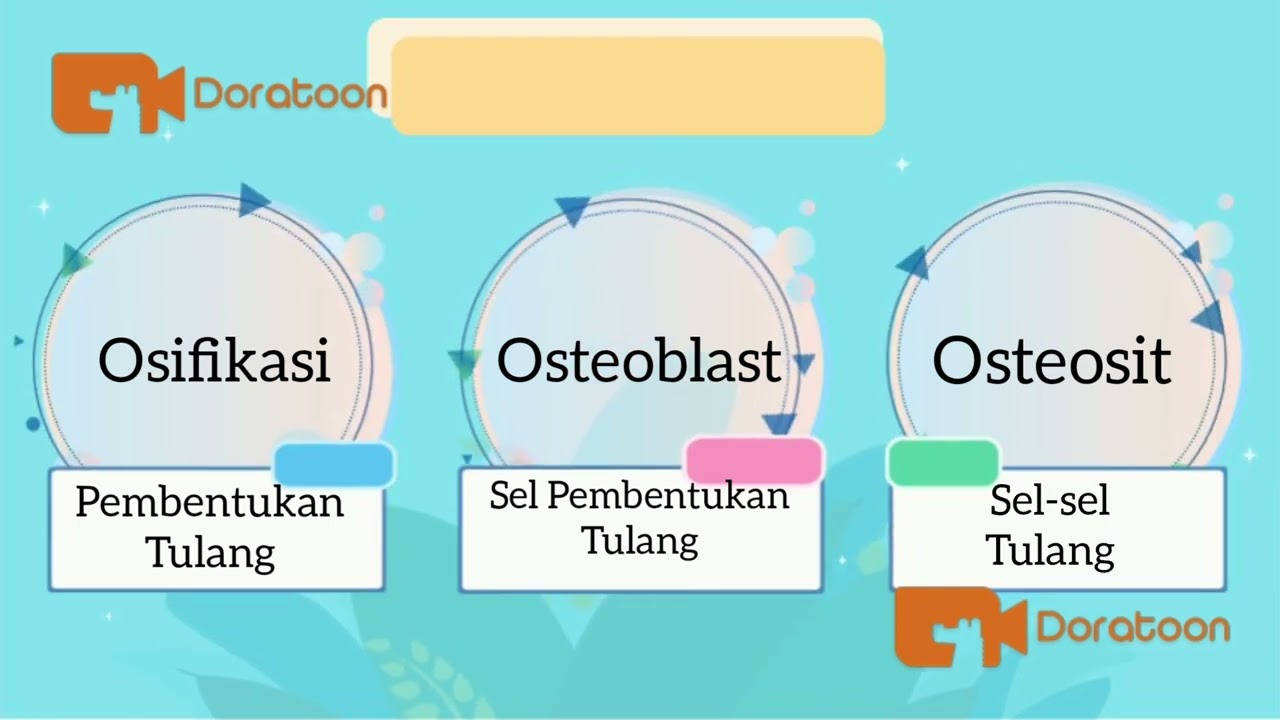 Doratoon

Osifikasi

Pembentukan Tulang

Osteoblast

Sel Pembentukan Tulang

Osteosit

Sel-sel Tulang

Doratoon